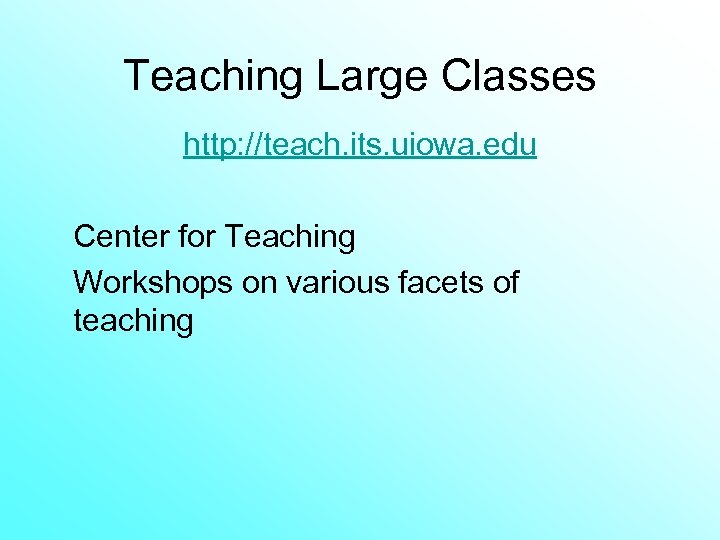 Teaching Large Classes

http://teach.its.uiowa.edu

Center for Teaching

Workshops on various facets of teaching